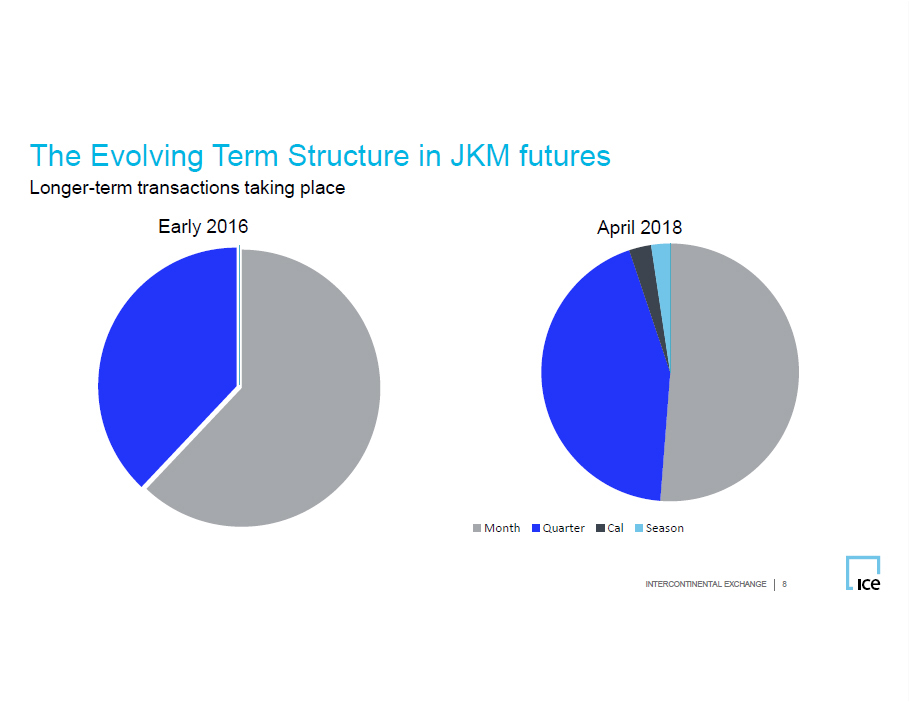 The Evolving Term Structure in JKM futures
Longer-term transactions taking place

Early 2016

April 2018

Month Quarter Cal Season

INTERCONTINENTAL EXCHANGE | 8

ICE